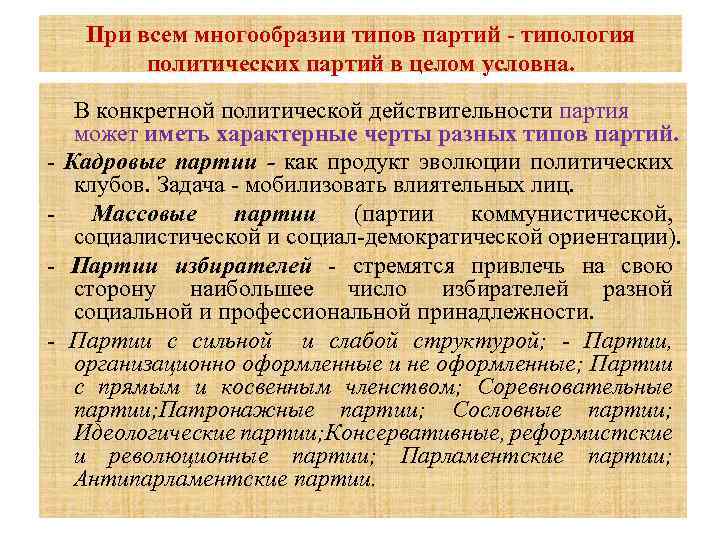 При всем многообразии типов партий - типология политических партий в целом условна.

В конкретной политической действительности партия может иметь характерные черты разных типов партий.

- Кадровые партии - как продукт эволюции политических клубов. Задача - мобилизовать влиятельных лиц.

- Массовые партии (партии коммунистической, социалистической и социал-демократической ориентации).

- Партии избирателей - стремятся привлечь на свою сторону наибольшее число избирателей разной социальной и профессиональной принадлежности.

- Партии с сильной и слабой структурой; - Партии, организационно оформленные и не оформленные; Партии с прямым и косвенным членством; Соревновательные партии;Патронажные партии; Сословные партии; Идеологические партии;Консервативные, реформистские и революционные партии; Парламентские партии; Антипарламентские партии.